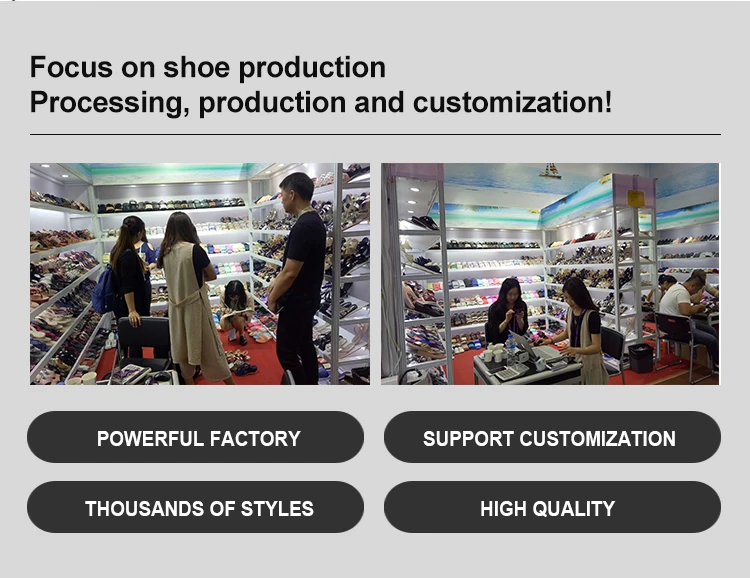 Focus on shoe production
Processing, production and customization!

POWERFUL FACTORY

SUPPORT CUSTOMIZATION

THOUSANDS OF STYLES

HIGH QUALITY